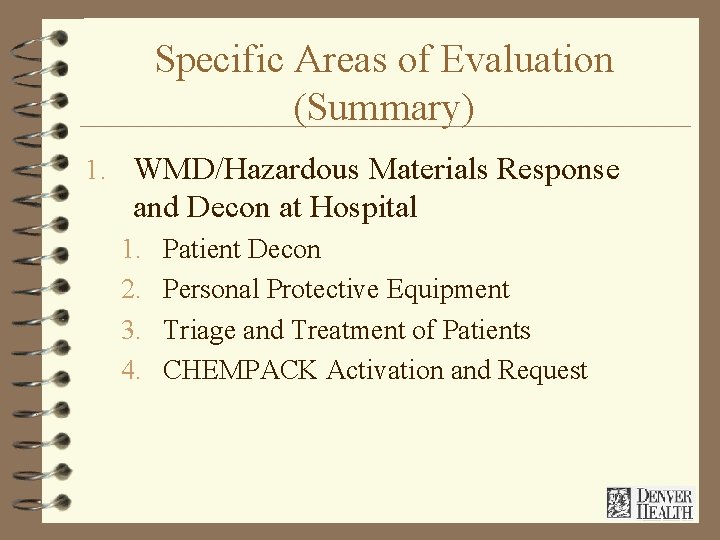 Specific Areas of Evaluation (Summary)

1. WMD/Hazardous Materials Response and Decon at Hospital
1. Patient Decon
2. Personal Protective Equipment
3. Triage and Treatment of Patients
4. CHEMPACK Activation and Request

DENVER HEALTH